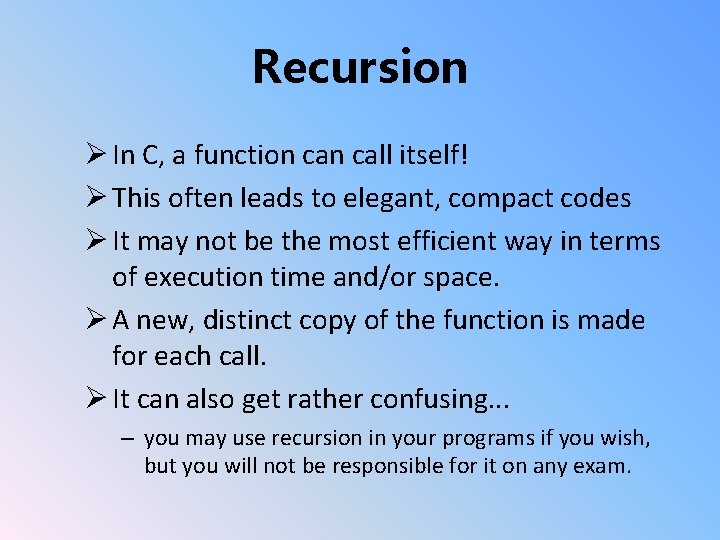 Recursion

➢ In C, a function can call itself!

➢ This often leads to elegant, compact codes

➢ It may not be the most efficient way in terms of execution time and/or space.

➢ A new, distinct copy of the function is made for each call.

➢ It can also get rather confusing...

– you may use recursion in your programs if you wish, but you will not be responsible for it on any exam.